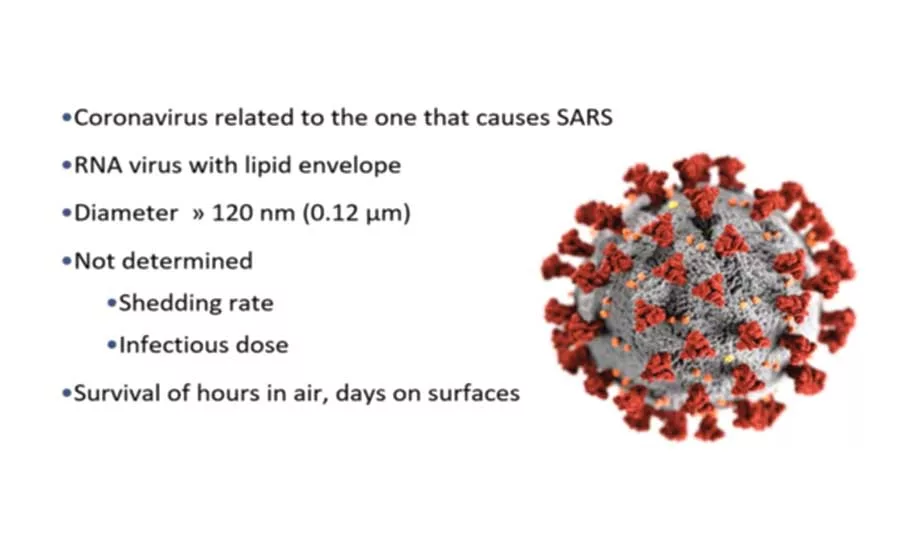 •Coronavirus related to the one that causes SARS

•RNA virus with lipid envelope

•Diameter » 120 nm (0.12 µm)

•Not determined

•Shedding rate

•Infectious dose

•Survival of hours in air, days on surfaces